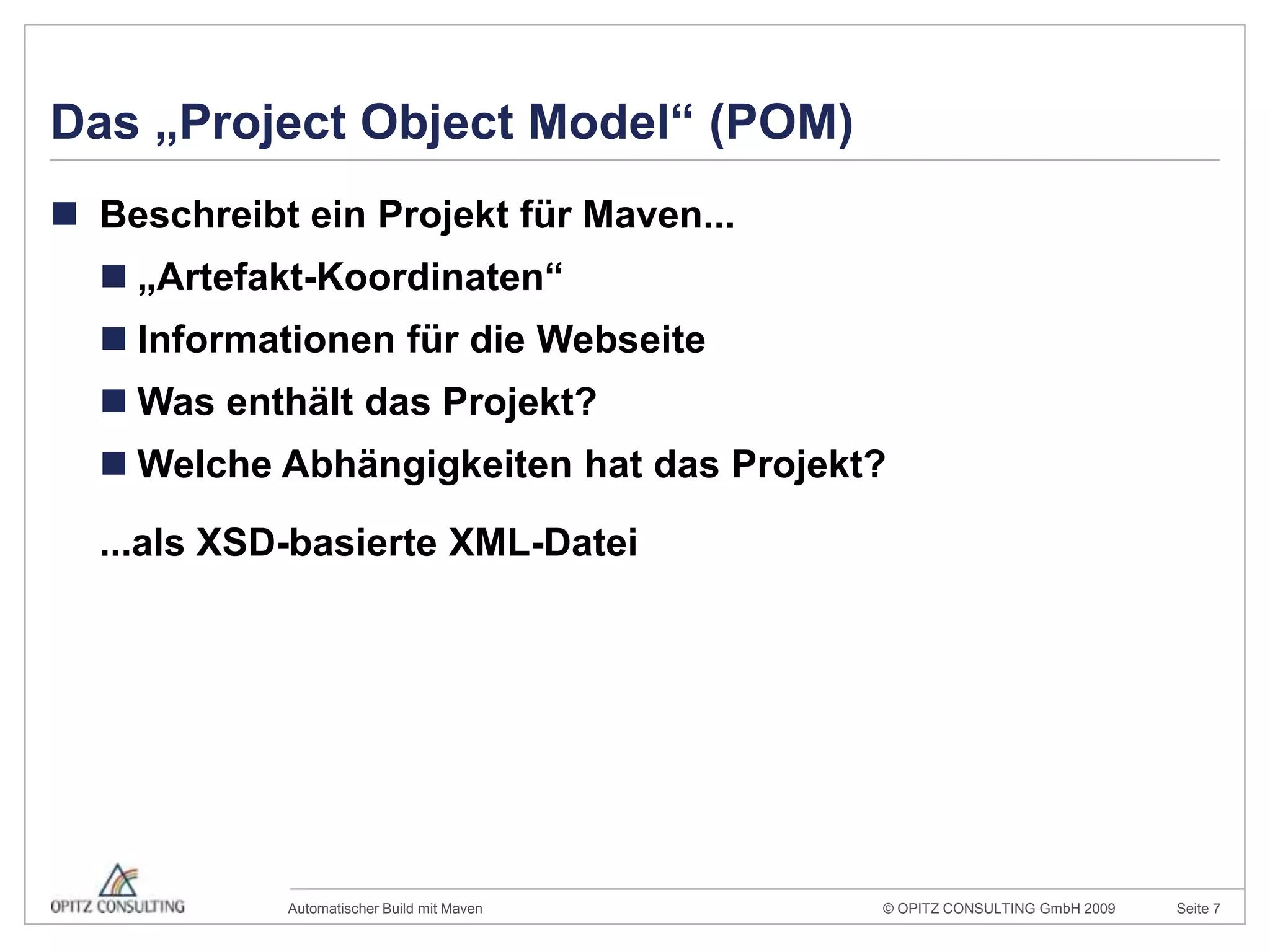 Das „Project Object Model“ (POM)

Beschreibt ein Projekt für Maven...

„Artefakt-Koordinaten“

Informationen für die Webseite

Was enthält das Projekt?

Welche Abhängigkeiten hat das Projekt?

...als XSD-basierte XML-Datei

OPITZ CONSULTING

Automatischer Build mit Maven

© OPITZ CONSULTING GmbH 2009

Seite 7